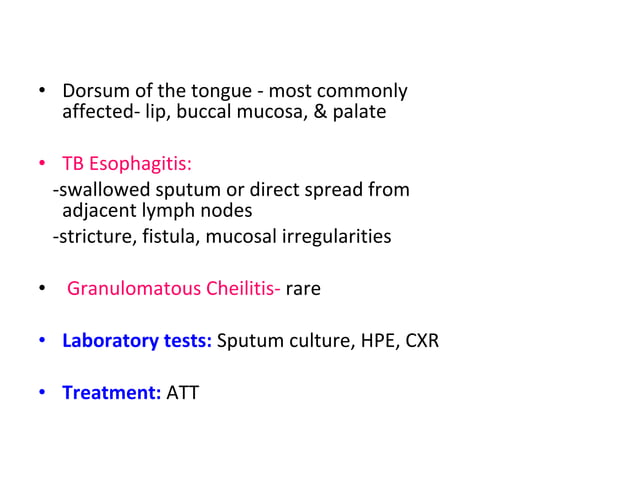 • Dorsum of the tongue - most commonly affected- lip, buccal mucosa, & palate

• TB Esophagitis:
-swallowed sputum or direct spread from adjacent lymph nodes
-stricture, fistula, mucosal irregularities

• Granulomatous Cheilitis- rare

• Laboratory tests: Sputum culture, HPE, CXR

• Treatment: ATT